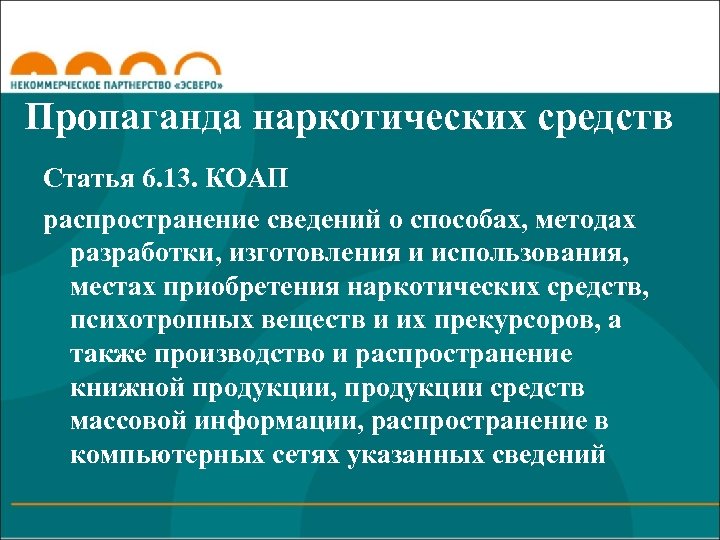 НЕКОММЕРЧЕСКОЕ ПАРТНЕРСТВО «ЭСВЕРО»

Пропаганда наркотических средств

Статья 6.13. КОАП

распространение сведений о способах, методах разработки, изготовления и использования, местах приобретения наркотических средств, психотропных веществ и их прекурсоров, а также производство и распространение книжной продукции, продукции средств массовой информации, распространение в компьютерных сетях указанных сведений